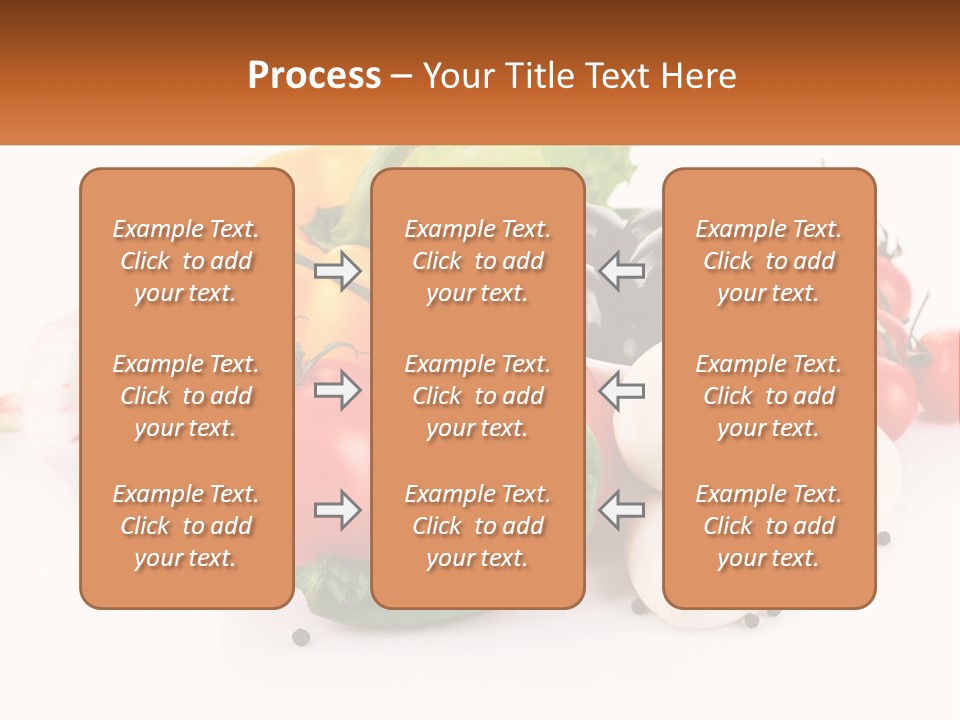 Process – Your Title Text Here

Example Text. Click to add your text.

Example Text. Click to add your text.

Example Text. Click to add your text.

Example Text. Click to add your text.

Example Text. Click to add your text.

Example Text. Click to add your text.

Example Text. Click to add your text.

Example Text. Click to add your text.

Example Text. Click to add your text.